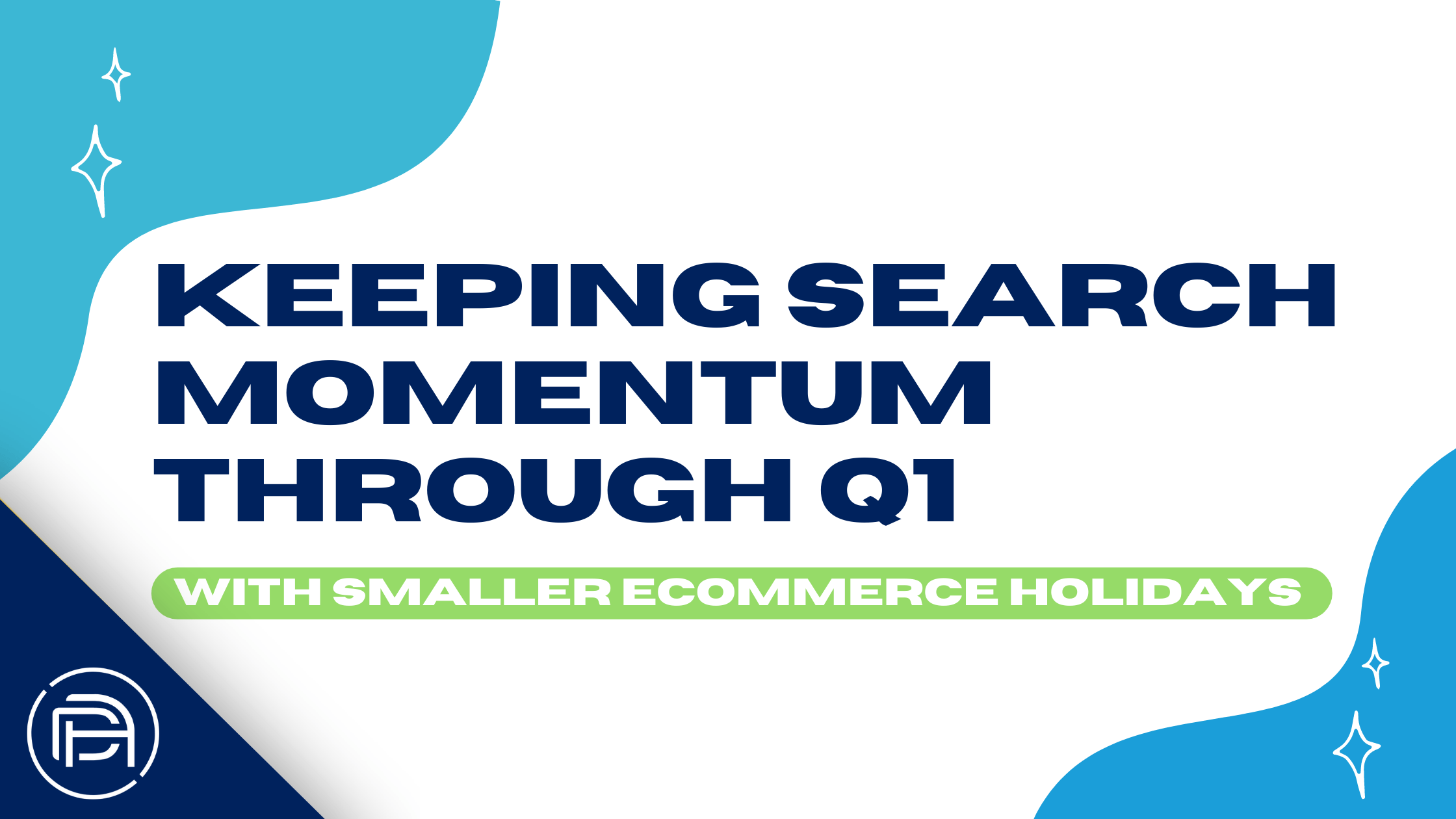 KEEPING SEARCH MOMENTUM THROUGH Q1

WITH SMALLER ECOMMERCE HOLIDAYS